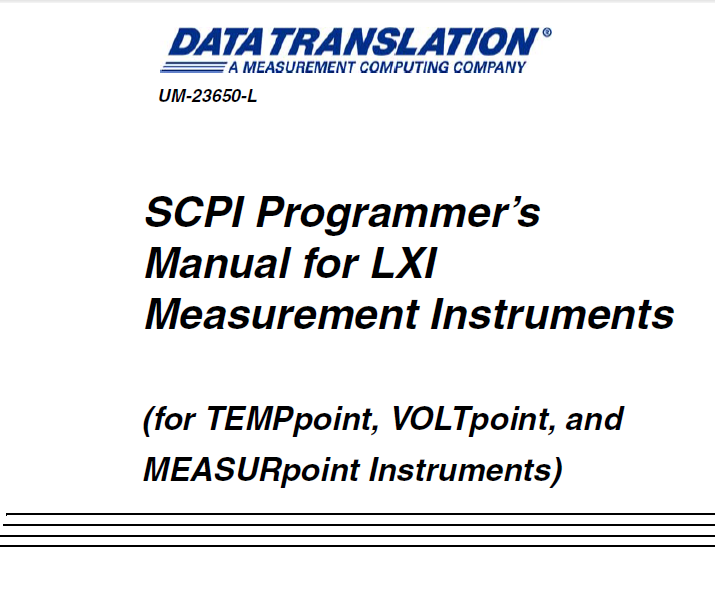 DATA TRANSLATION®
A MEASUREMENT COMPUTING COMPANY

UM-23650-L

SCPI Programmer's Manual for LXI Measurement Instruments

(for TEMPpoint, VOLTpoint, and MEASURpoint Instruments)